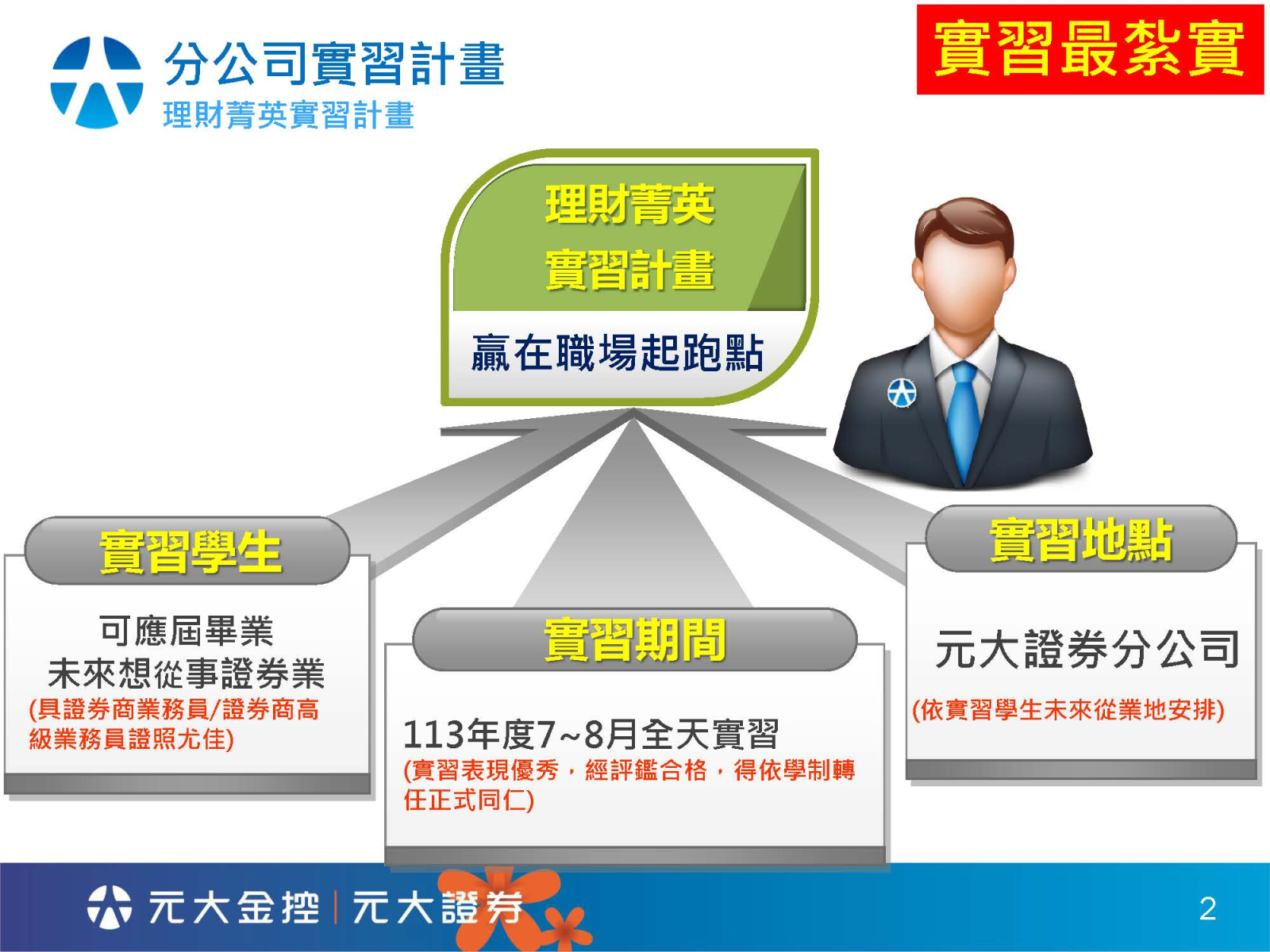 分公司實習計畫
理財菁英實習計畫

實習最紮實

理財菁英
實習計畫

贏在職場起跑點

實習學生

可應屆畢業
未來想從事證券業
(具證券商業務員/證券商高級業務員證照尤佳)

實習期間

113年度7~8月全天實習
(實習表現優秀，經評鑑合格，得依學制轉任正式同仁)

實習地點

元大證券分公司
(依實習學生未來從業地安排)

元大金控 | 元大證券

2